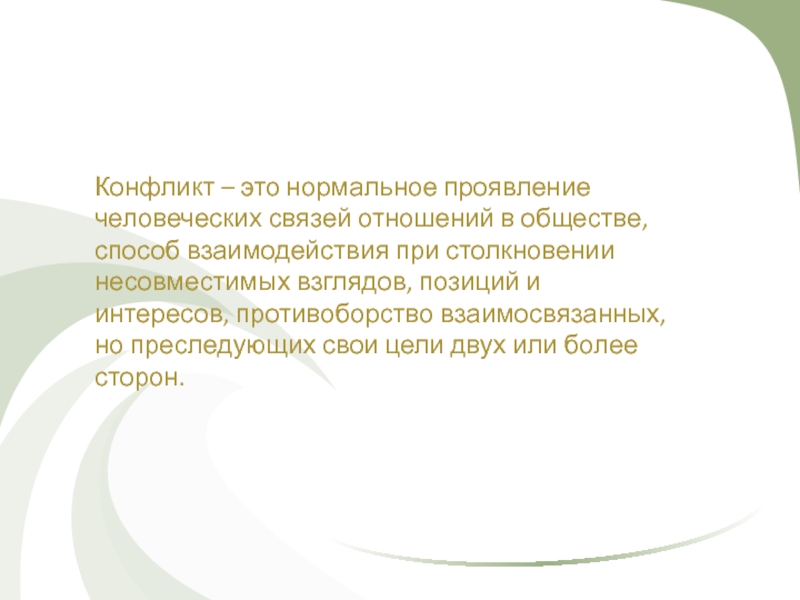 Конфликт – это нормальное проявление человеческих связей отношений в обществе, способ взаимодействия при столкновении несовместимых взглядов, позиций и интересов, противоборство взаимосвязанных, но преследующих свои цели двух или более сторон.